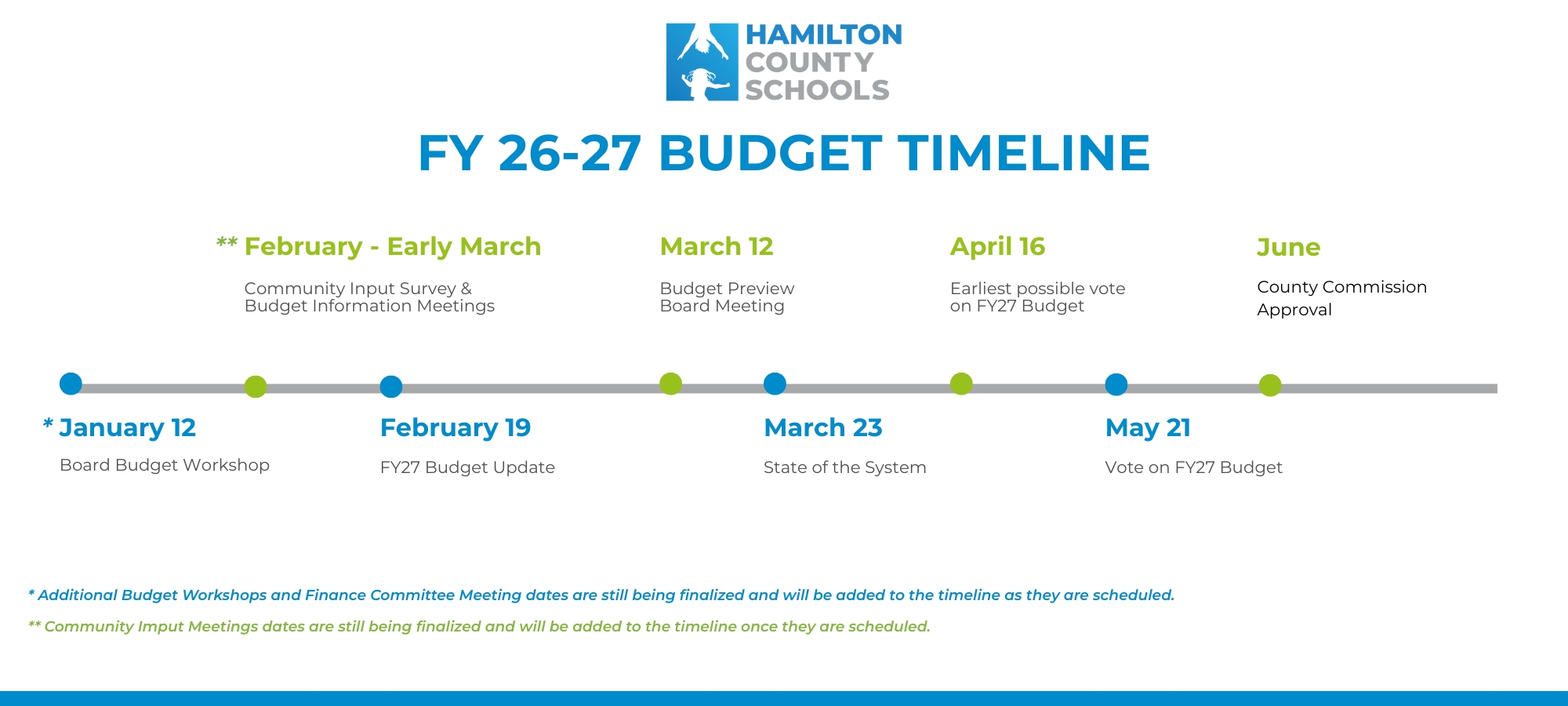 HAMILTON COUNTY SCHOOLS

FY 26-27 BUDGET TIMELINE

** February - Early March

Community Input Survey & Budget Information Meetings

March 12

Budget Preview Board Meeting

April 16

Earliest possible vote on FY27 Budget

June

County Commission Approval

* January 12

Board Budget Workshop

February 19

FY27 Budget Update

March 23

State of the System

May 21

Vote on FY27 Budget

* Additional Budget Workshops and Finance Committee Meeting dates are still being finalized and will be added to the timeline as they are scheduled.

** Community Imput Meetings dates are still being finalized and will be added to the timeline once they are scheduled.